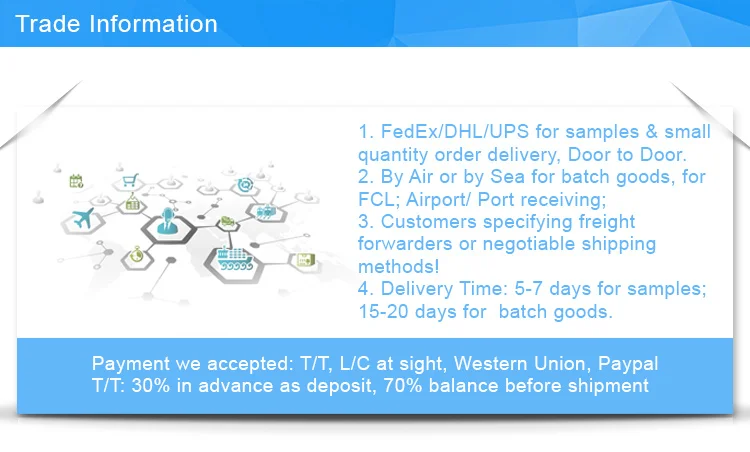 Trade Information

1. FedEx/DHL/UPS for samples & small quantity order delivery, Door to Door.
2. By Air or by Sea for batch goods, for FCL; Airport/ Port receiving;
3. Customers specifying freight forwarders or negotiable shipping methods!
4. Delivery Time: 5-7 days for samples; 15-20 days for batch goods.

Payment we accepted: T/T, L/C at sight, Western Union, Paypal
T/T: 30% in advance as deposit, 70% balance before shipment